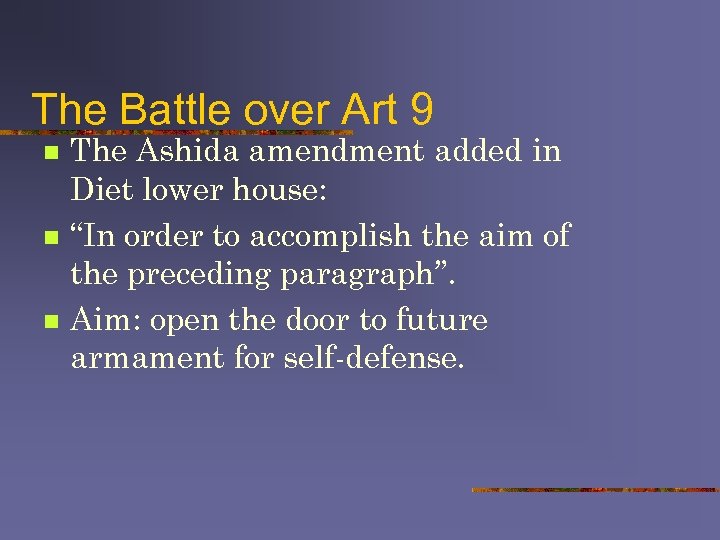 The Battle over Art 9

- The Ashida amendment added in Diet lower house:
- “In order to accomplish the aim of the preceding paragraph”.
- Aim: open the door to future armament for self-defense.